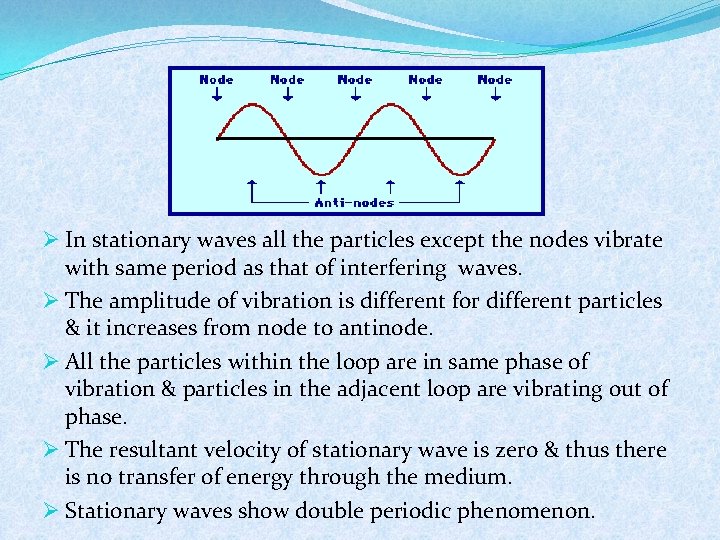 Node Node Node Node Node

Anti-nodes

➢ In stationary waves all the particles except the nodes vibrate with same period as that of interfering waves.

➢ The amplitude of vibration is different for different particles & it increases from node to antinode.

➢ All the particles within the loop are in same phase of vibration & particles in the adjacent loop are vibrating out of phase.

➢ The resultant velocity of stationary wave is zero & thus there is no transfer of energy through the medium.

➢ Stationary waves show double periodic phenomenon.